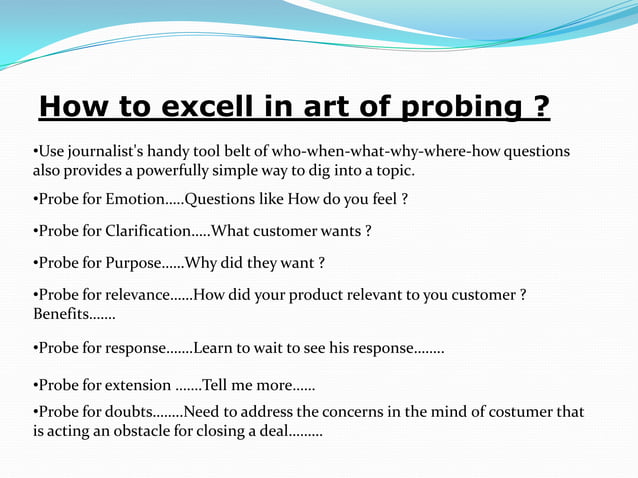 How to excell in art of probing ?

•Use journalist's handy tool belt of who-when-what-why-where-how questions also provides a powerfully simple way to dig into a topic.

•Probe for Emotion.....Questions like How do you feel ?

•Probe for Clarification.....What customer wants ?

•Probe for Purpose......Why did they want ?

•Probe for relevance......How did your product relevant to you customer ? Benefits.......

•Probe for response.......Learn to wait to see his response........

•Probe for extension .......Tell me more......

•Probe for doubts........Need to address the concerns in the mind of costumer that is acting an obstacle for closing a deal.........